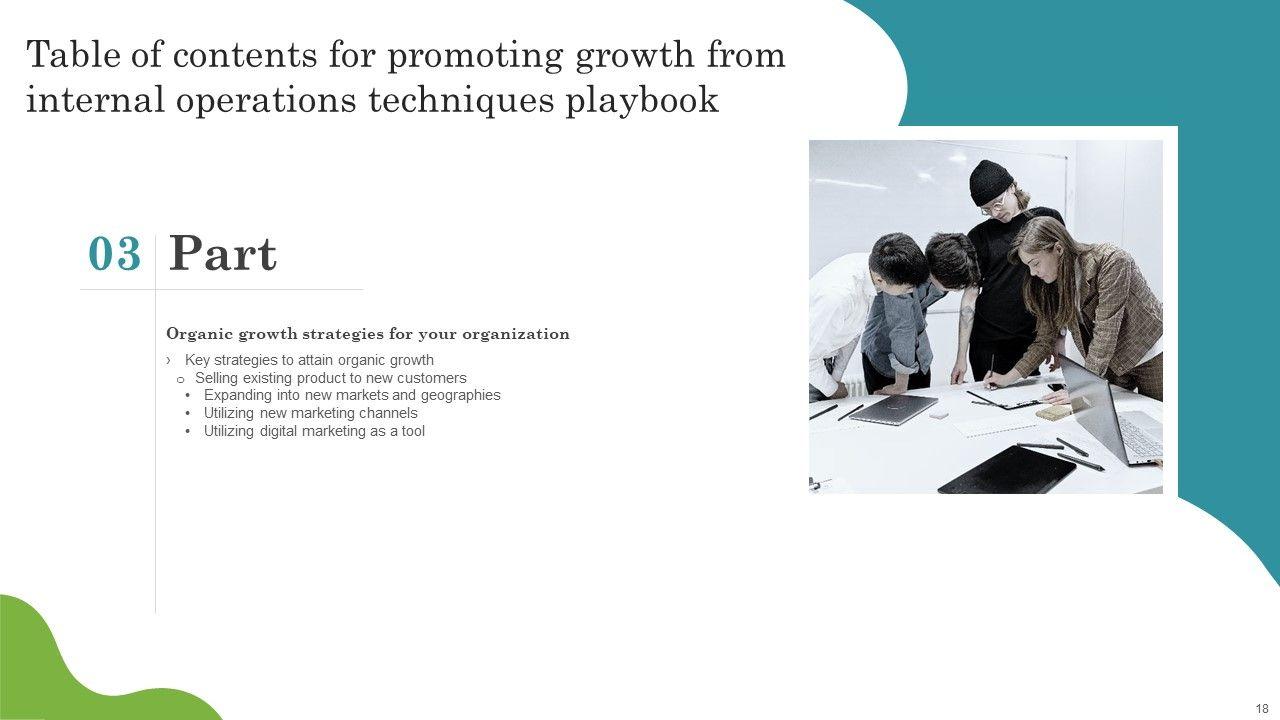 Table of contents for promoting growth from internal operations techniques playbook

03 Part

Organic growth strategies for your organization

› Key strategies to attain organic growth
o Selling existing product to new customers
• Expanding into new markets and geographies
• Utilizing new marketing channels
• Utilizing digital marketing as a tool

18